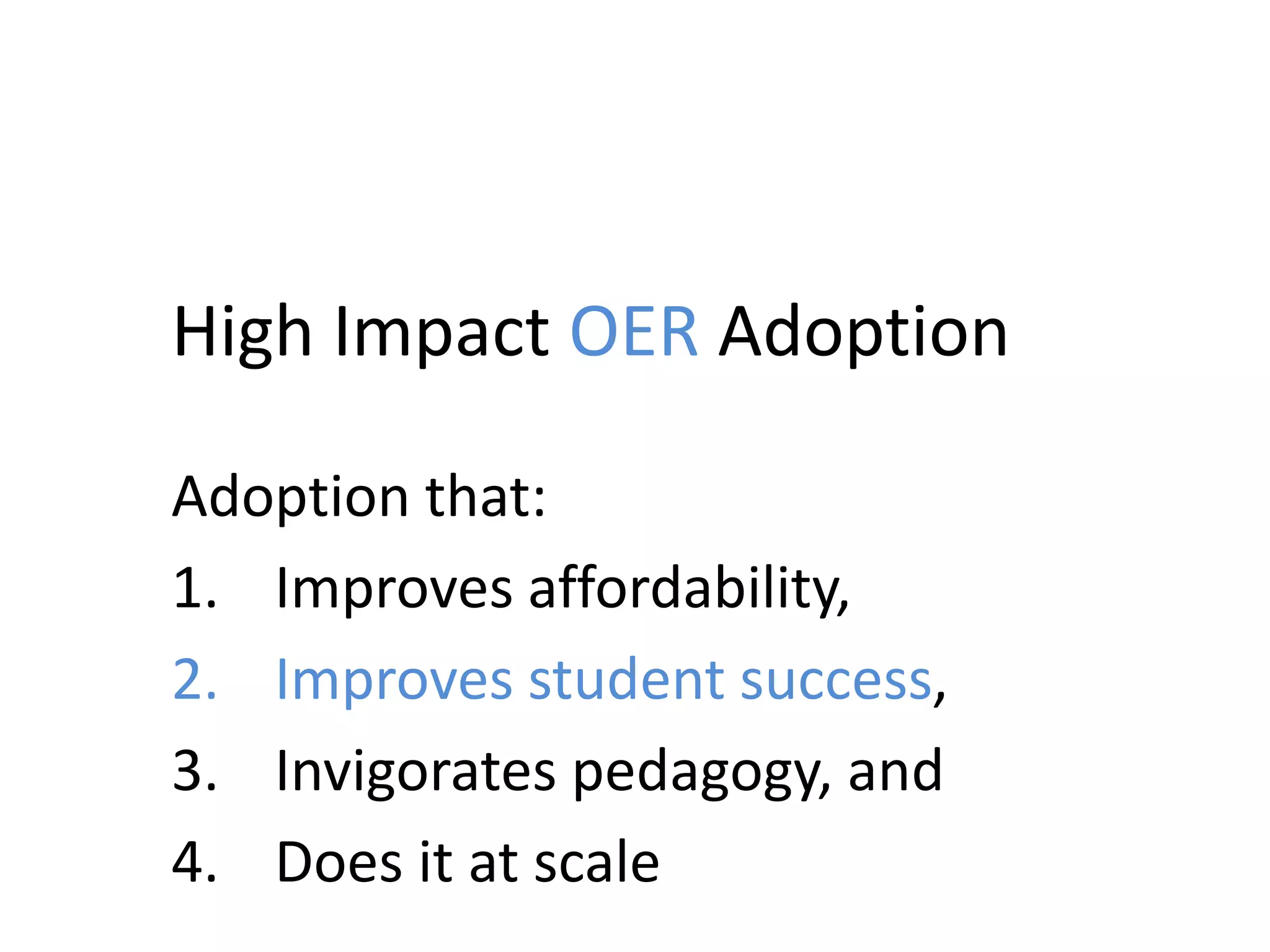 High Impact OER Adoption

Adoption that:

1. Improves affordability,
2. Improves student success,
3. Invigorates pedagogy, and
4. Does it at scale